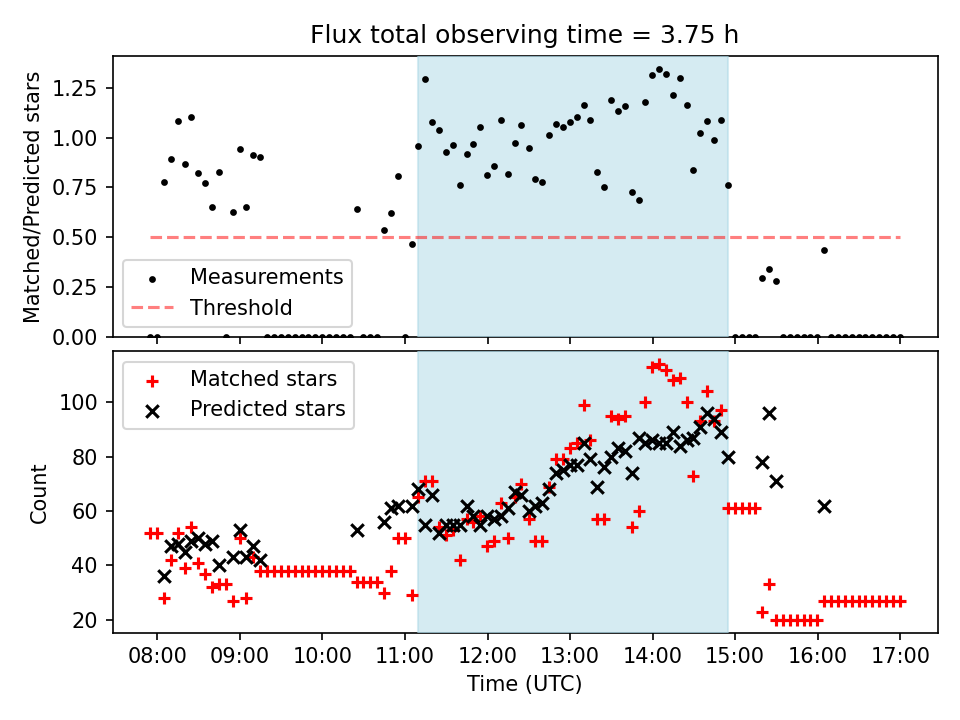 Flux total observing time = 3.75 h

Matched/Predicted stars

1.25
1.00
0.75
0.50
0.25
0.00

Measurements
Threshold

Count

100
80
60
40
20

Matched stars
Predicted stars

08:00 09:00 10:00 11:00 12:00 13:00 14:00 15:00 16:00 17:00

Time (UTC)